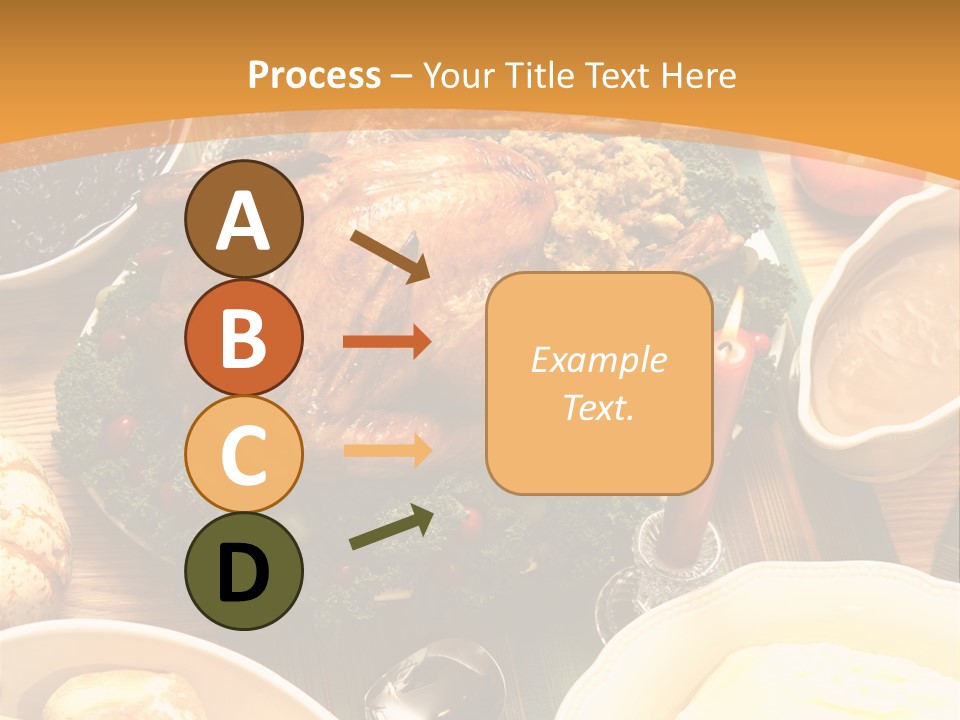 Process – Your Title Text Here

A

B

C

D

Example Text.